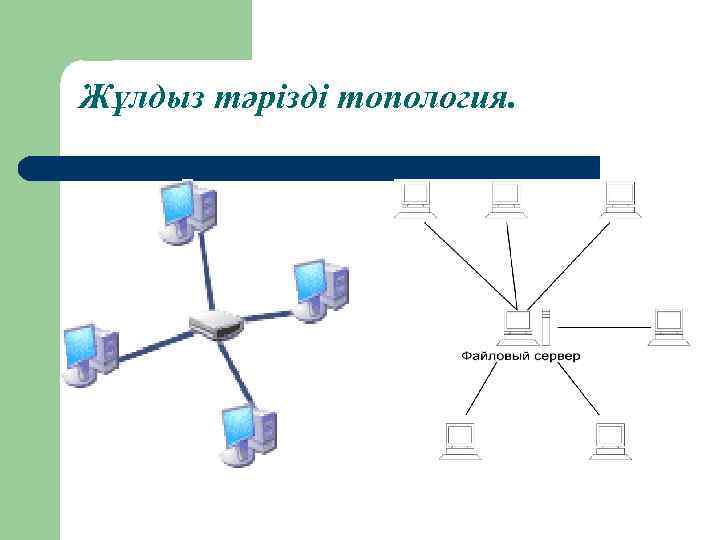 Жұлдыз тәрізді топология.

Файловый сервер